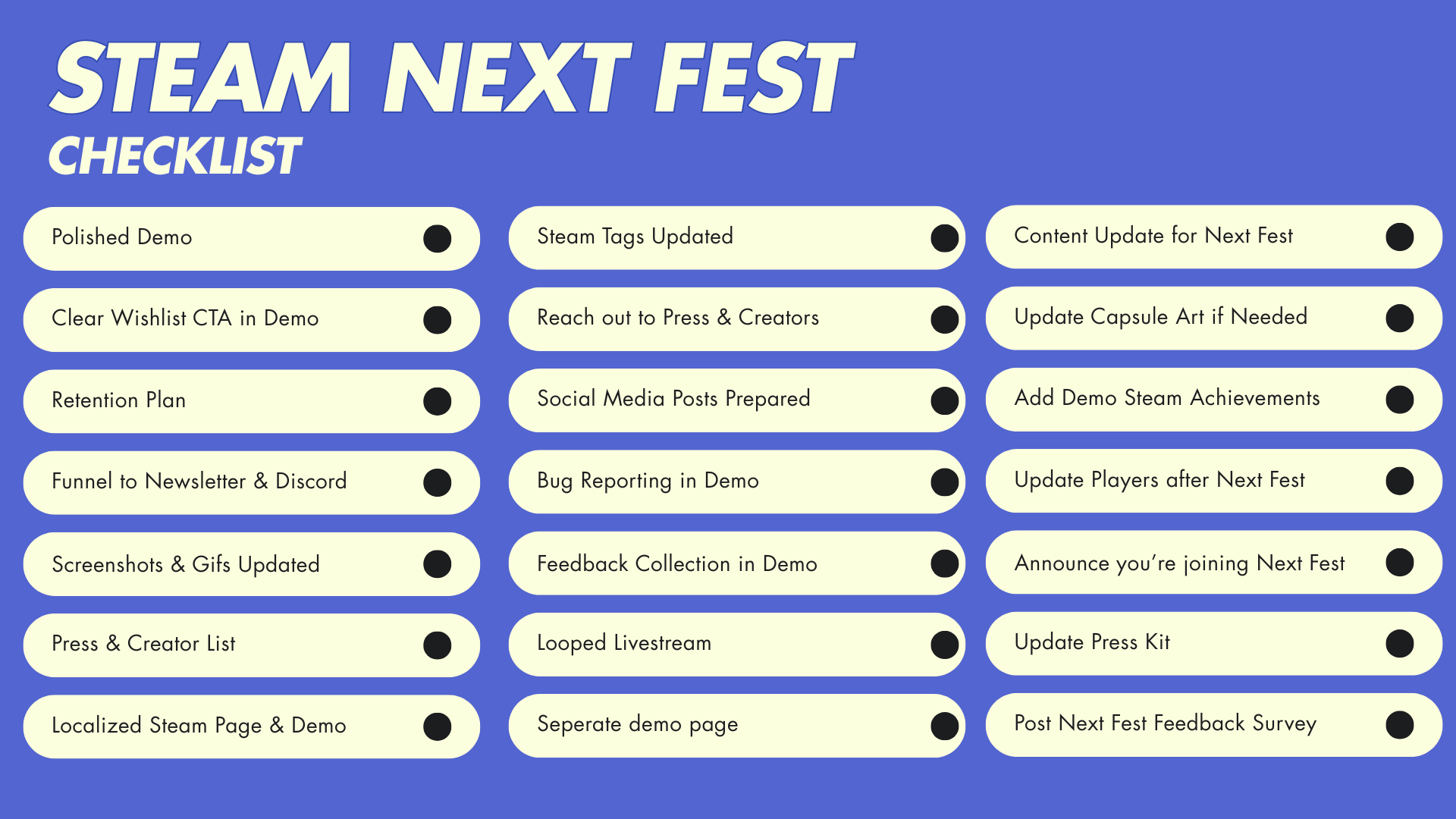 STEAM NEXT FEST
CHECKLIST

Polished Demo

Clear Wishlist CTA in Demo

Retention Plan

Funnel to Newsletter & Discord

Screenshots & Gifs Updated

Press & Creator List

Localized Steam Page & Demo

Steam Tags Updated

Reach out to Press & Creators

Social Media Posts Prepared

Bug Reporting in Demo

Feedback Collection in Demo

Looped Livestream

Seperate demo page

Content Update for Next Fest

Update Capsule Art if Needed

Add Demo Steam Achievements

Update Players after Next Fest

Announce you're joining Next Fest

Update Press Kit

Post Next Fest Feedback Survey